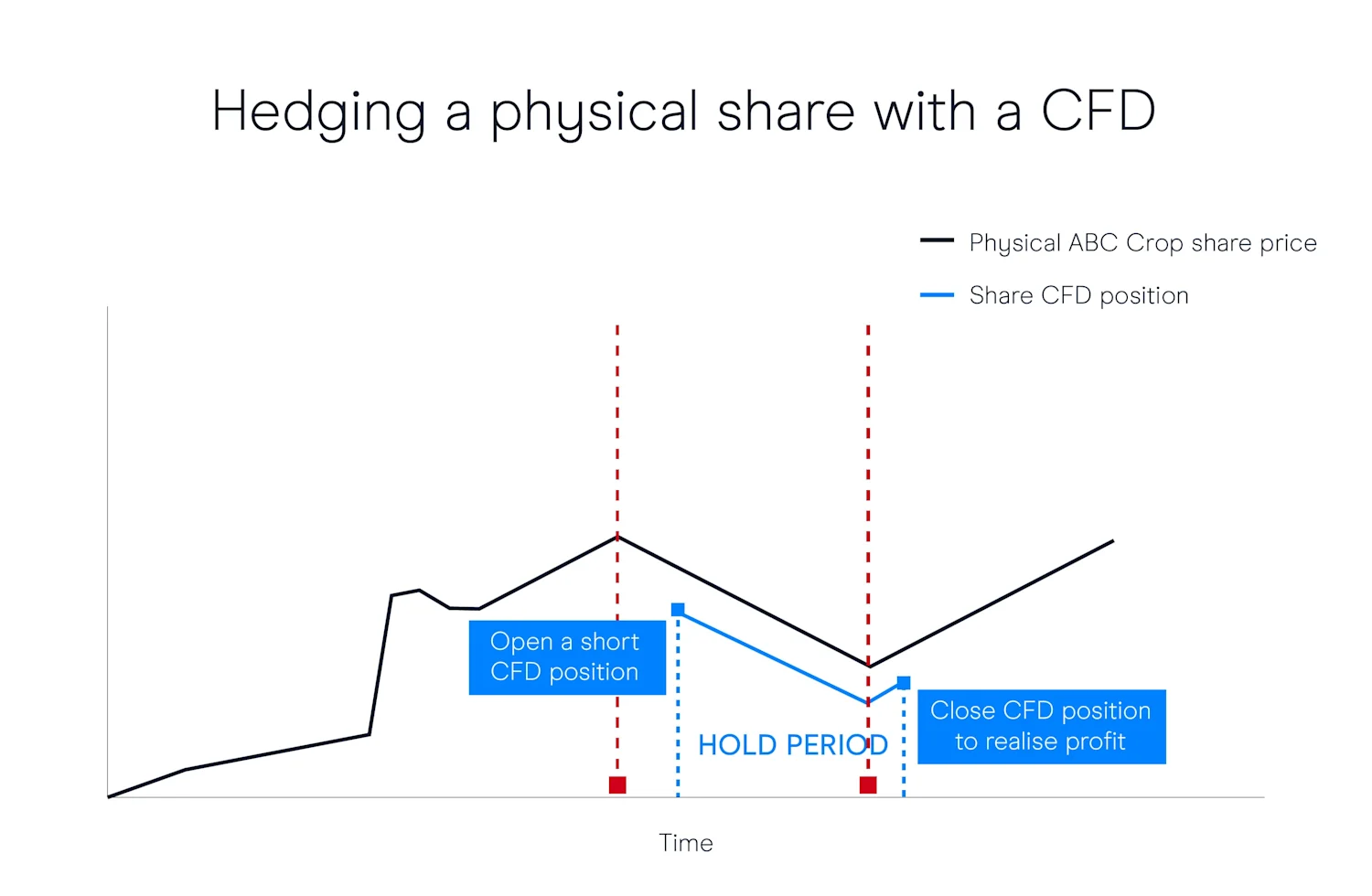 Hedging a physical share with a CFD

Physical ABC Crop share price

Share CFD position

Open a short CFD position

HOLD PERIOD

Close CFD position to realise profit

Time